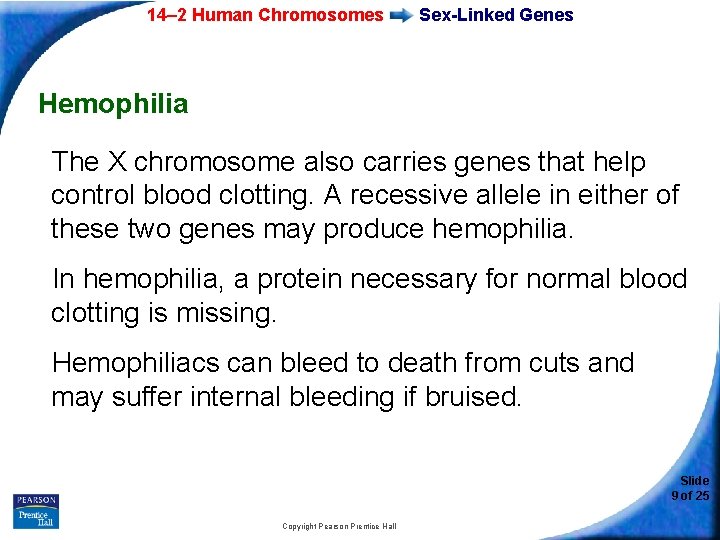 14–2 Human Chromosomes Sex-Linked Genes

Hemophilia

The X chromosome also carries genes that help control blood clotting. A recessive allele in either of these two genes may produce hemophilia.

In hemophilia, a protein necessary for normal blood clotting is missing.

Hemophiliacs can bleed to death from cuts and may suffer internal bleeding if bruised.

PEARSON
Prentice Hall

Copyright Pearson Prentice Hall

Slide 9 of 25